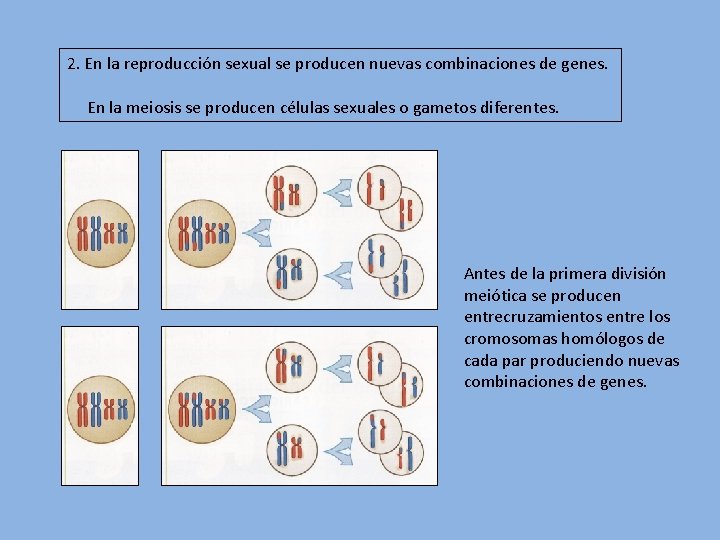 2. En la reproducción sexual se producen nuevas combinaciones de genes.

En la meiosis se producen células sexuales o gametos diferentes.

Antes de la primera división meiótica se producen entrecruzamientos entre los cromosomas homólogos de cada par produciendo nuevas combinaciones de genes.